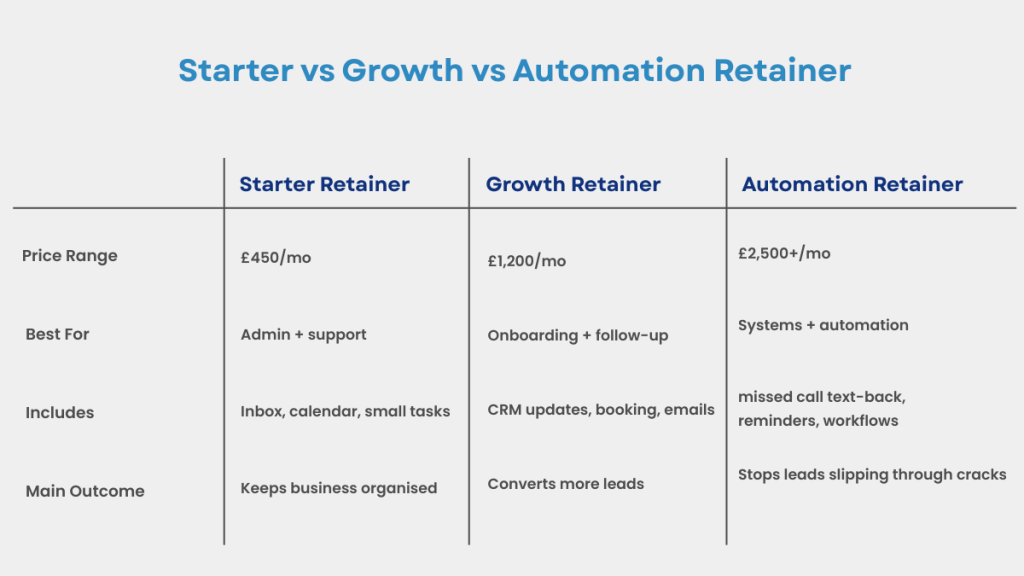 Starter vs Growth vs Automation Retainer

| | Starter Retainer | Growth Retainer | Automation Retainer |
|---|---|---|---|
| Price Range | £450/mo | £1,200/mo | £2,500+/mo |
| Best For | Admin + support | Onboarding + follow-up | Systems + automation |
| Includes | Inbox, calendar, small tasks | CRM updates, booking, emails | missed call text-back, reminders, workflows |
| Main Outcome | Keeps business organised | Converts more leads | Stops leads slipping through cracks |